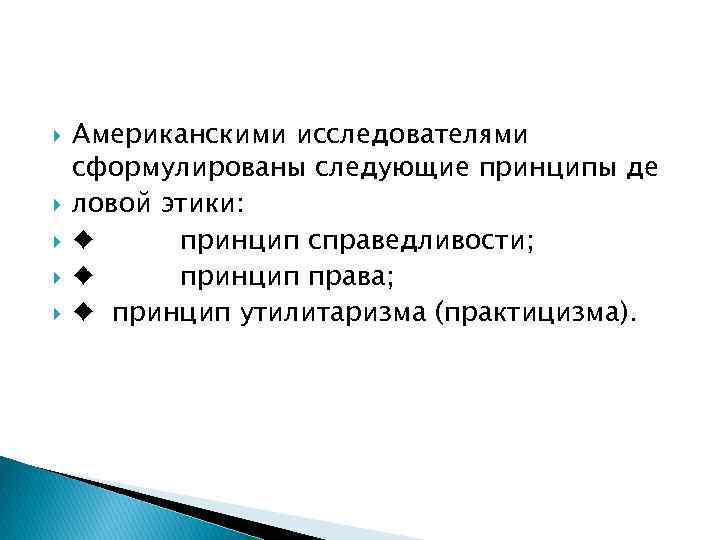 Американскими исследователями сформулированы следующие принципы де

ловой этики:

◆ принцип справедливости;

◆ принцип права;

◆ принцип утилитаризма (практицизма).